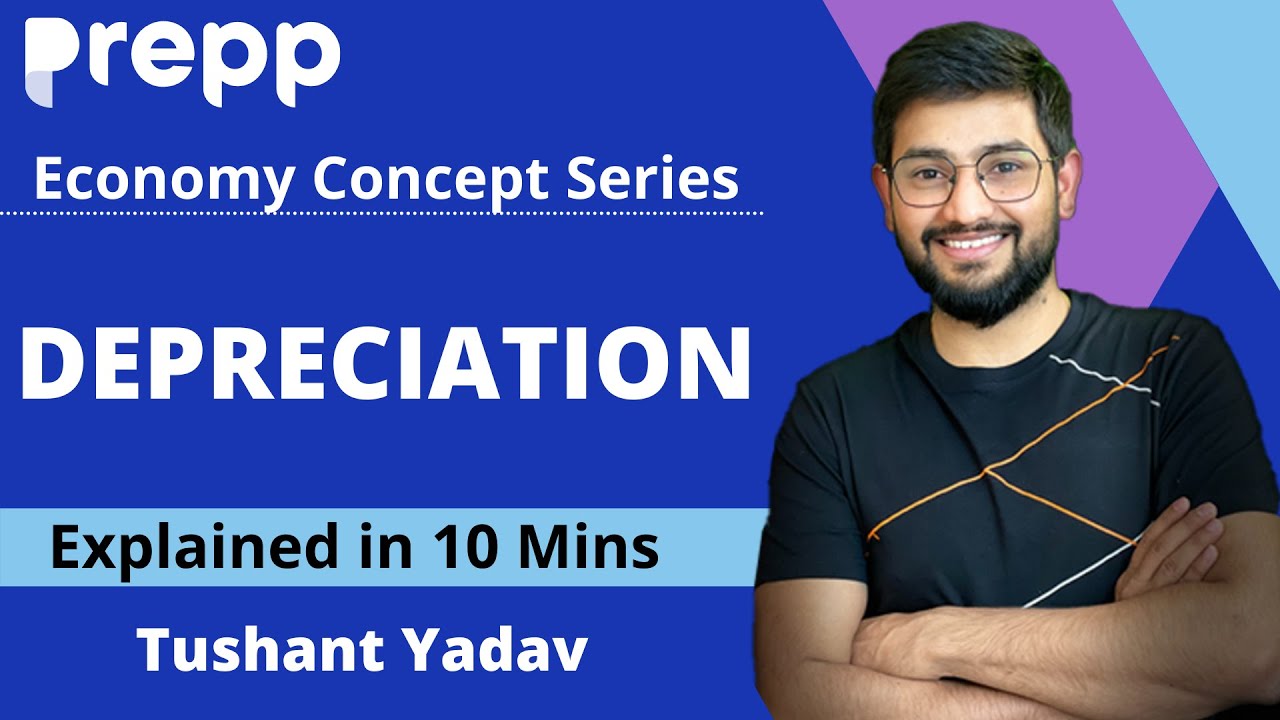 Prepp

Economy Concept Series

DEPRECIATION

Explained in 10 Mins

Tushant Yadav